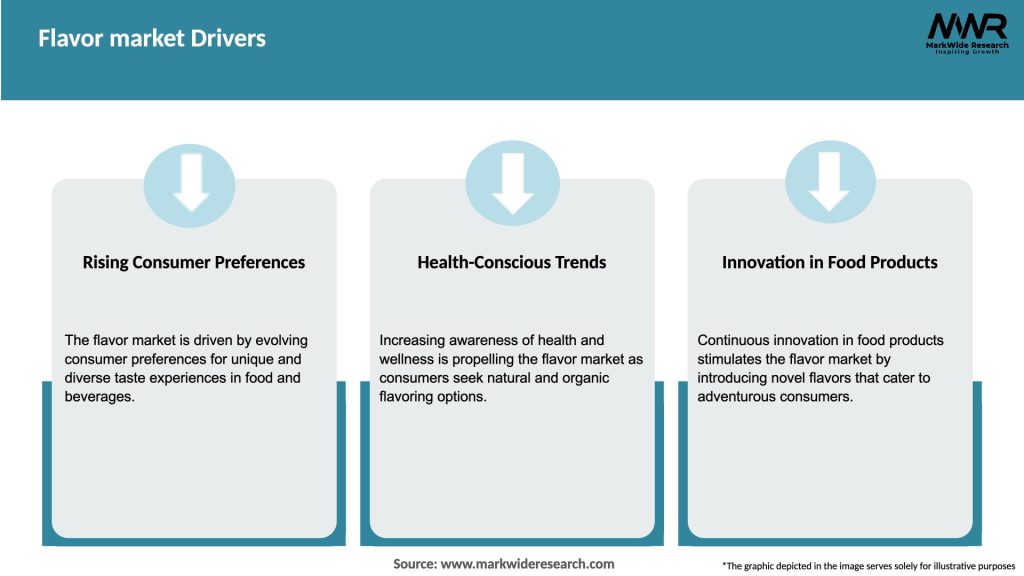 Flavor market Drivers

MWR
MarkWide Research
Inspiring Growth

Rising Consumer Preferences

The flavor market is driven by evolving consumer preferences for unique and diverse taste experiences in food and beverages.

Health-Conscious Trends

Increasing awareness of health and wellness is propelling the flavor market as consumers seek natural and organic flavoring options.

Innovation in Food Products

Continuous innovation in food products stimulates the flavor market by introducing novel flavors that cater to adventurous consumers.

Source: www.markwideresearch.com

*The graphic depicted in the image serves solely for illustrative purposes